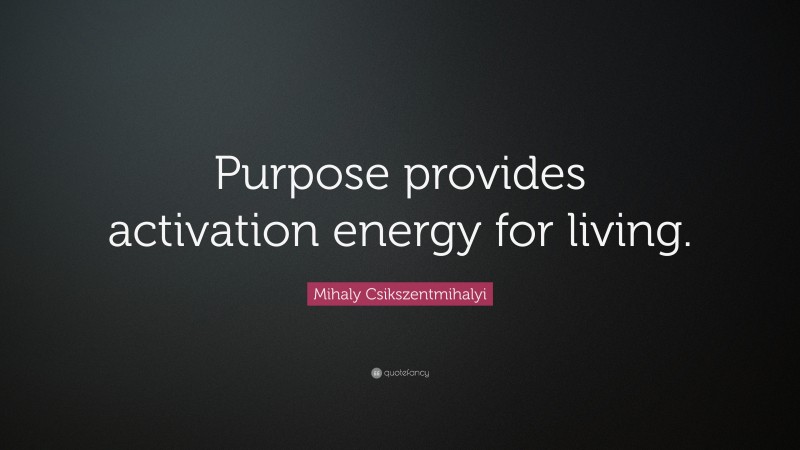 Purpose provides activation energy for living.

Mihaly Csikszentmihalyi

quotefancy